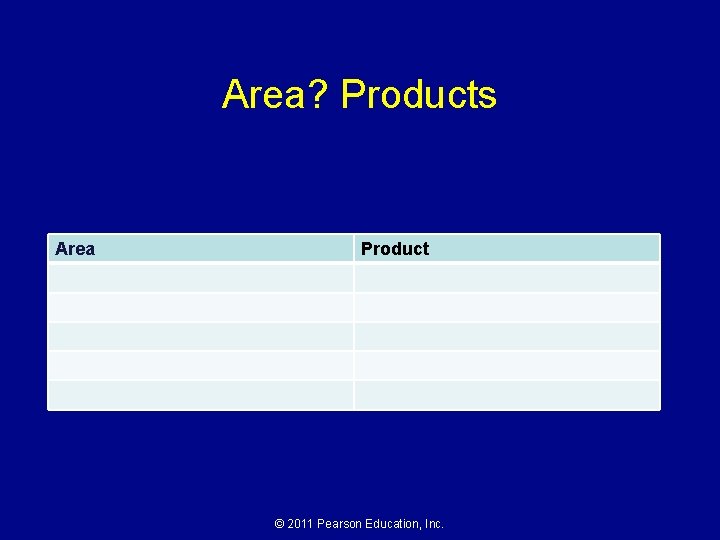 Area? Products

| Area | Product |
|---|---|
| | |
| | |
| | |
| | |
| | |

© 2011 Pearson Education, Inc.